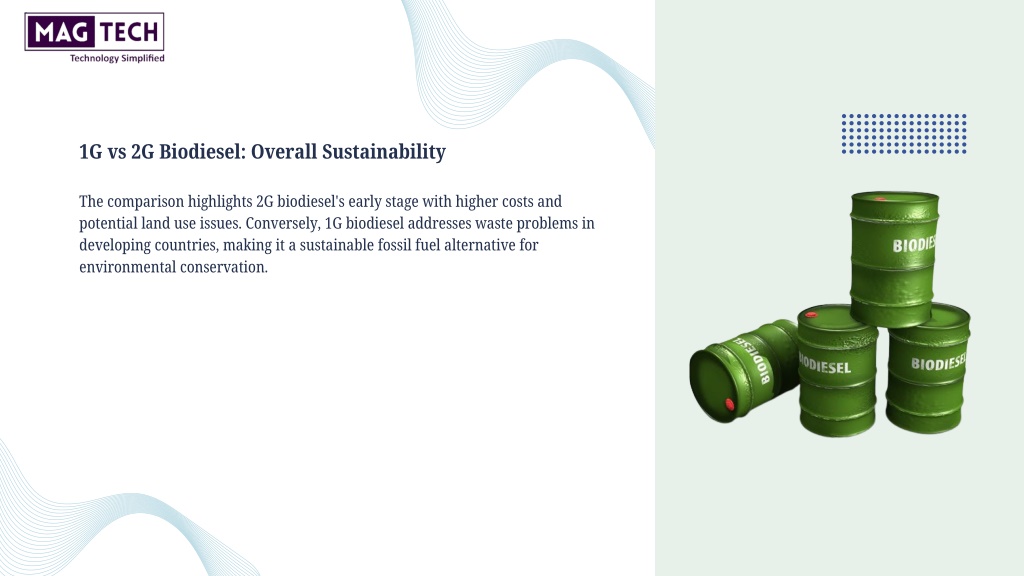 MAG TECH
Technology Simplified

1G vs 2G Biodiesel: Overall Sustainability

The comparison highlights 2G biodiesel's early stage with higher costs and potential land use issues. Conversely, 1G biodiesel addresses waste problems in developing countries, making it a sustainable fossil fuel alternative for environmental conservation.

BIODIESEL
BIODIESEL
BIODIESEL
BIODIESEL